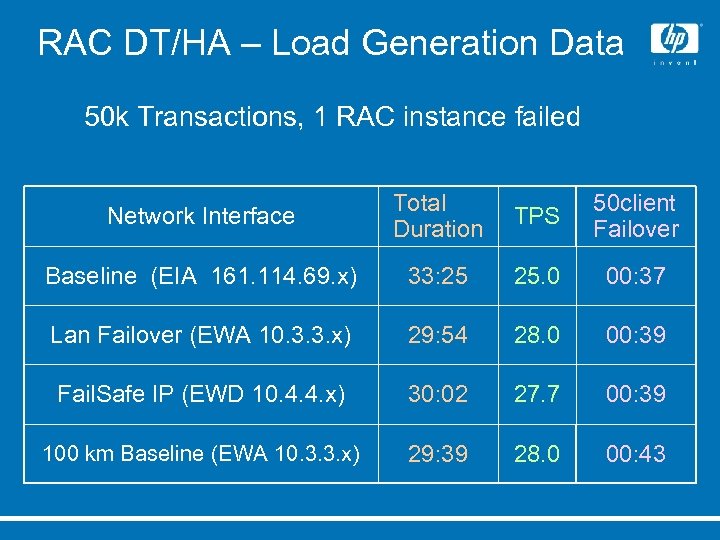 RAC DT/HA – Load Generation Data

hp invent

50k Transactions, 1 RAC instance failed

| Network Interface | Total Duration | TPS | 50client Failover |
|---|---|---|---|
| Baseline (EIA 161.114.69.x) | 33:25 | 25.0 | 00:37 |
| Lan Failover (EWA 10.3.3.x) | 29:54 | 28.0 | 00:39 |
| FailSafe IP (EWD 10.4.4.x) | 30:02 | 27.7 | 00:39 |
| 100 km Baseline (EWA 10.3.3.x) | 29:39 | 28.0 | 00:43 |